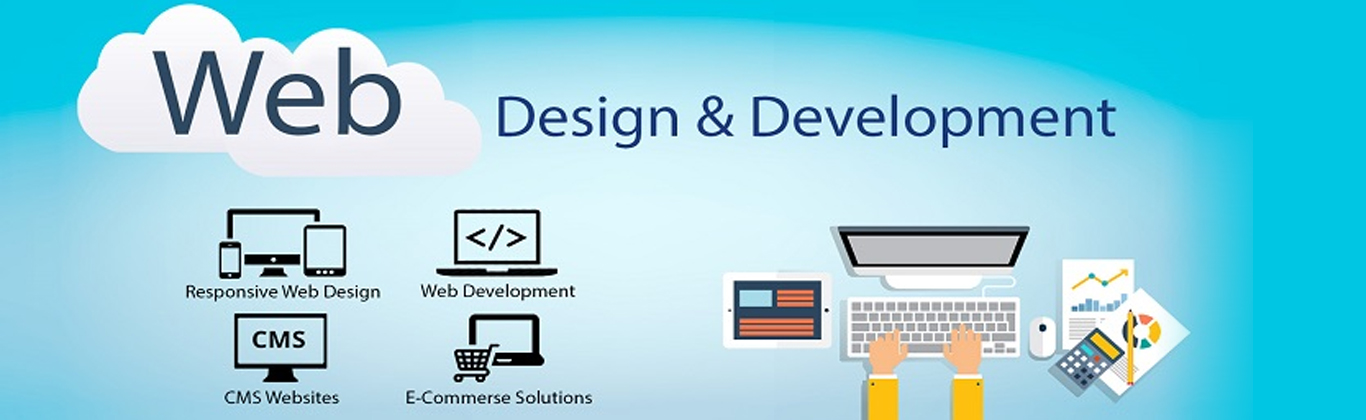 Web
Design & Development

</>

Responsive Web Design
Web Development

CMS

CMS Websites
E-Commerse Solutions